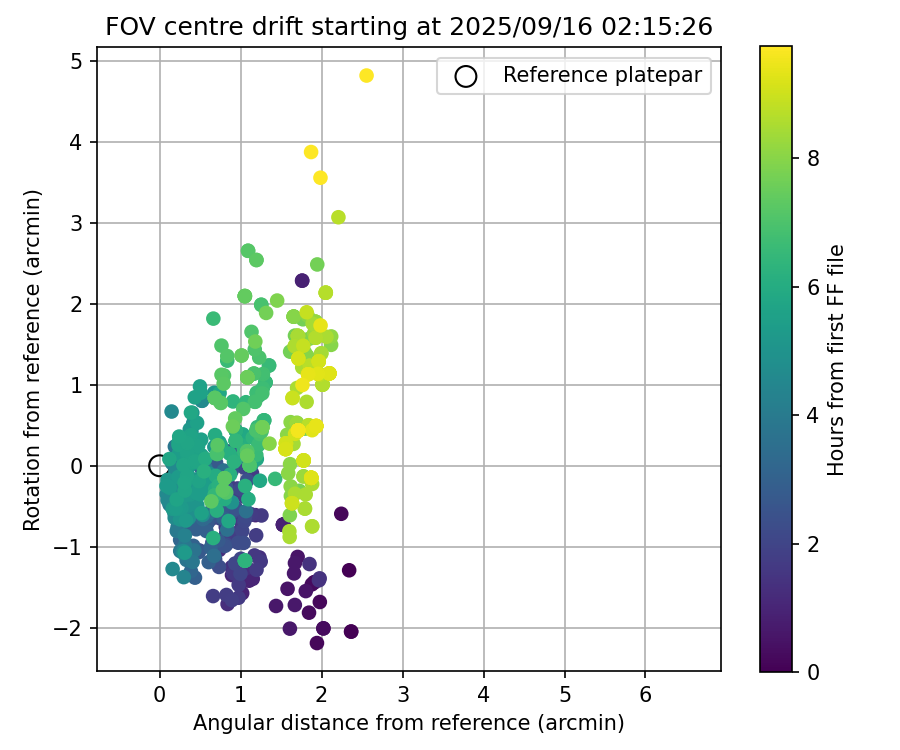 FOV centre drift starting at 2025/09/16 02:15:26

Reference platepar

Rotation from reference (arcmin)

5
4
3
2
1
0
−1
−2

0 1 2 3 4 5 6

Angular distance from reference (arcmin)

Hours from first FF file

8
6
4
2
0